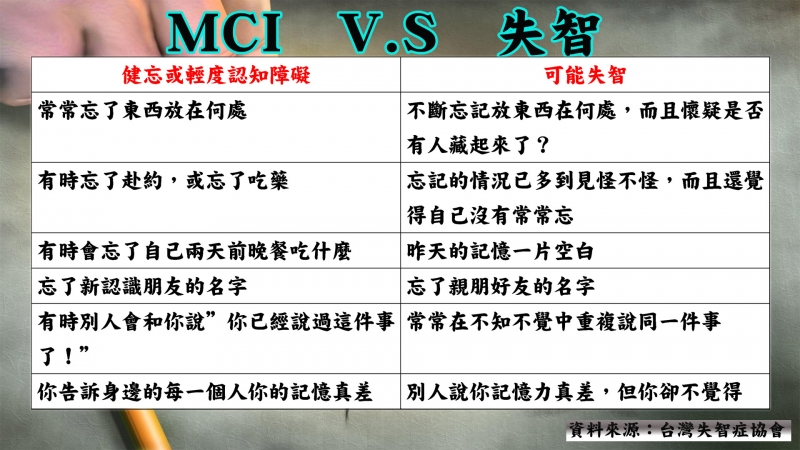 MCI V.S 失智

| 健忘或輕度認知障礙 | 可能失智 |
|---|---|
| 常常忘了東西放在何處 | 不斷忘記放東西在何處，而且懷疑是否有人藏起來了？ |
| 有時忘了赴約，或忘了吃藥 | 忘記的情況已多到見怪不怪，而且還覺得自己沒有常常忘 |
| 有時會忘了自己兩天前晚餐吃什麼 | 昨天的記憶一片空白 |
| 忘了新認識朋友的名字 | 忘了親朋好友的名字 |
| 有時別人會和你說”你已經說過這件事了！” | 常常在不知不覺中重複說同一件事 |
| 你告訴身邊的每一個人你的記憶真差 | 別人說你記憶力真差，但你卻不覺得 |

資料來源：台灣失智症協會